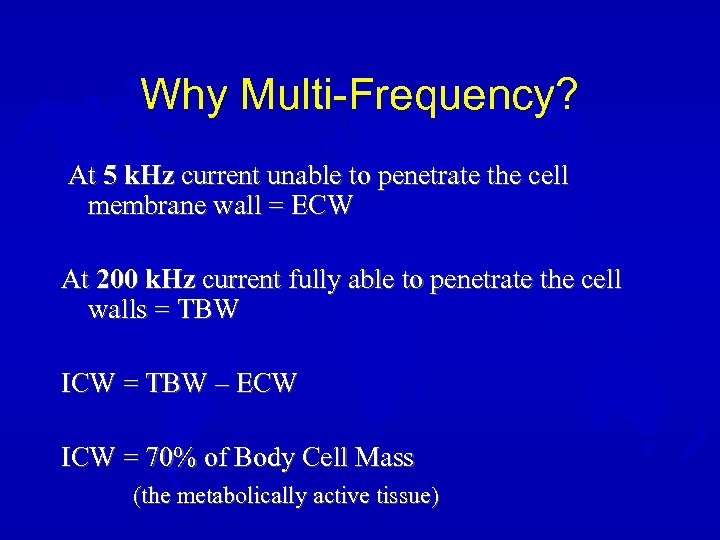 Why Multi-Frequency?

At 5 kHz current unable to penetrate the cell membrane wall = ECW

At 200 kHz current fully able to penetrate the cell walls = TBW

ICW = TBW – ECW

ICW = 70% of Body Cell Mass

(the metabolically active tissue)